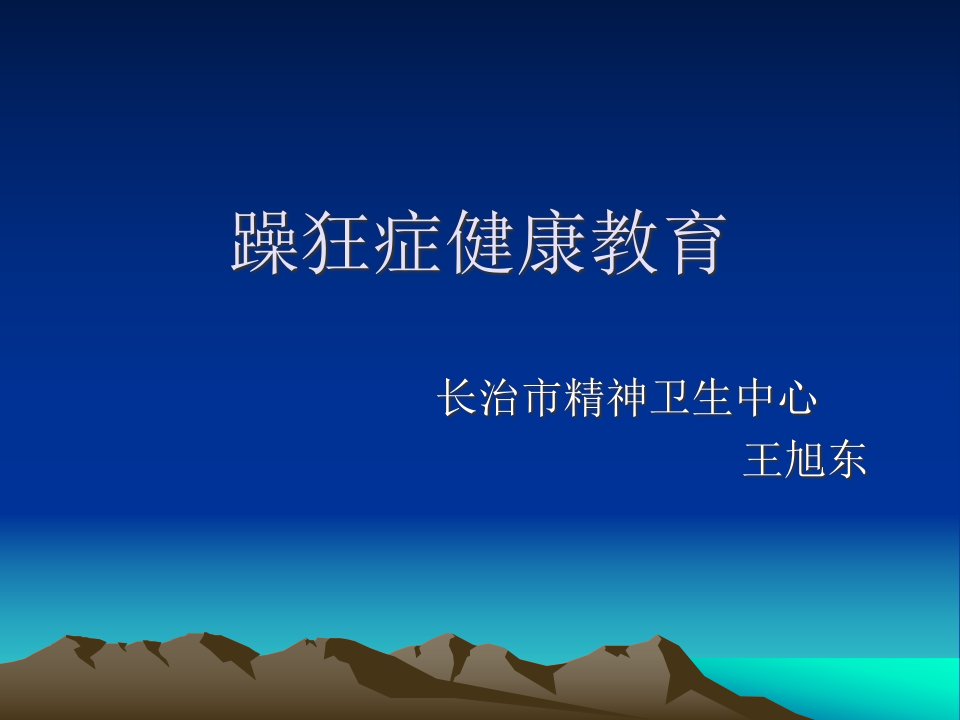 躁狂症健康教育

长治市精神卫生中心
王旭东